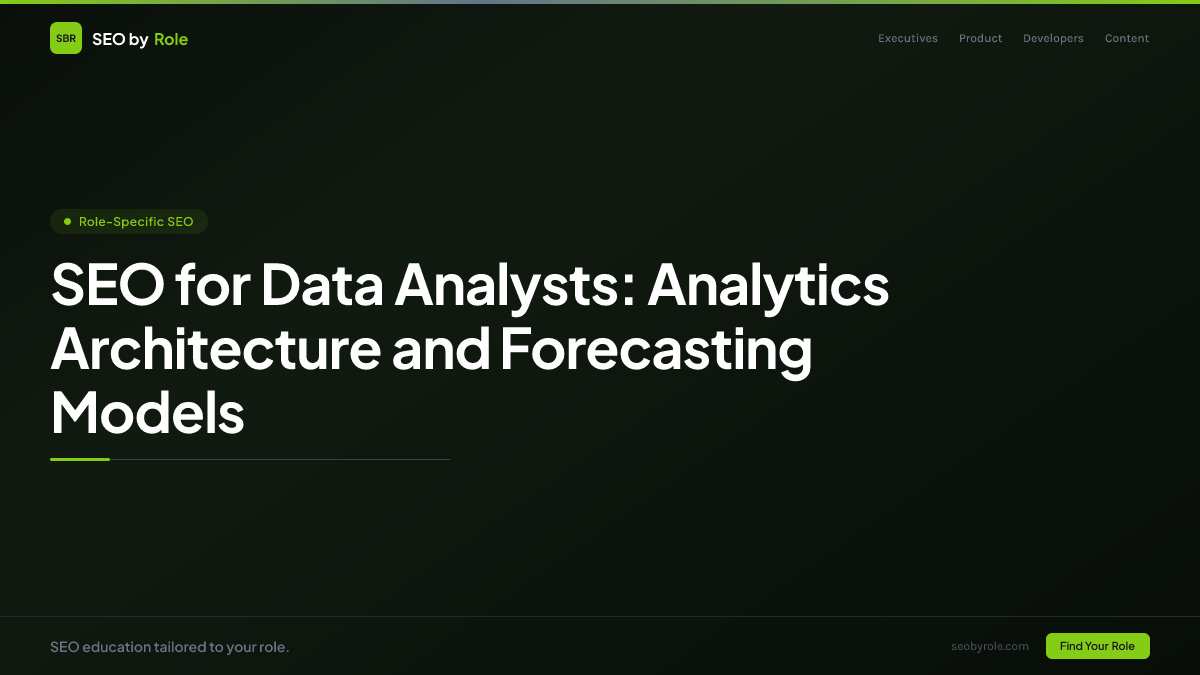 SBR SEO by Role

Executives Product Developers Content

Role-Specific SEO

SEO for Data Analysts: Analytics Architecture and Forecasting Models

SEO education tailored to your role.

seobyrole.com

Find Your Role